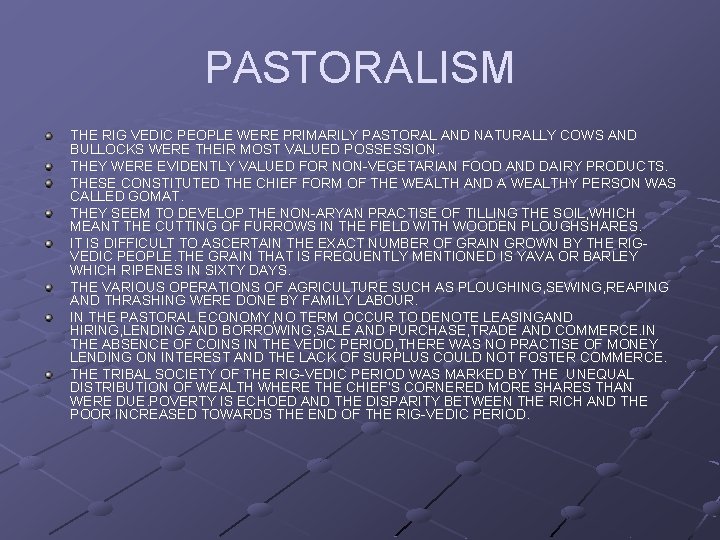 PASTORALISM

- THE RIG VEDIC PEOPLE WERE PRIMARILY PASTORAL AND NATURALLY COWS AND BULLOCKS WERE THEIR MOST VALUED POSSESSION.
- THEY WERE EVIDENTLY VALUED FOR NON-VEGETARIAN FOOD AND DAIRY PRODUCTS.
- THESE CONSTITUTED THE CHIEF FORM OF THE WEALTH AND A WEALTHY PERSON WAS CALLED GOMAT.
- THEY SEEM TO DEVELOP THE NON-ARYAN PRACTISE OF TILLING THE SOIL,WHICH MEANT THE CUTTING OF FURROWS IN THE FIELD WITH WOODEN PLOUGHSHARES.
- IT IS DIFFICULT TO ASCERTAIN THE EXACT NUMBER OF GRAIN GROWN BY THE RIG-VEDIC PEOPLE.THE GRAIN THAT IS FREQUENTLY MENTIONED IS YAVA OR BARLEY WHICH RIPENES IN SIXTY DAYS.
- THE VARIOUS OPERATIONS OF AGRICULTURE SUCH AS PLOUGHING,SEWING,REAPING AND THRASHING WERE DONE BY FAMILY LABOUR.
- IN THE PASTORAL ECONOMY,NO TERM OCCUR TO DENOTE LEASINGAND HIRING,LENDING AND BORROWING,SALE AND PURCHASE,TRADE AND COMMERCE.IN THE ABSENCE OF COINS IN THE VEDIC PERIOD,THERE WAS NO PRACTISE OF MONEY LENDING ON INTEREST AND THE LACK OF SURPLUS COULD NOT FOSTER COMMERCE.
- THE TRIBAL SOCIETY OF THE RIG-VEDIC PERIOD WAS MARKED BY THE UNEQUAL DISTRIBUTION OF WEALTH WHERE THE CHIEF'S CORNERED MORE SHARES THAN WERE DUE.POVERTY IS ECHOED AND THE DISPARITY BETWEEN THE RICH AND THE POOR INCREASED TOWARDS THE END OF THE RIG-VEDIC PERIOD.